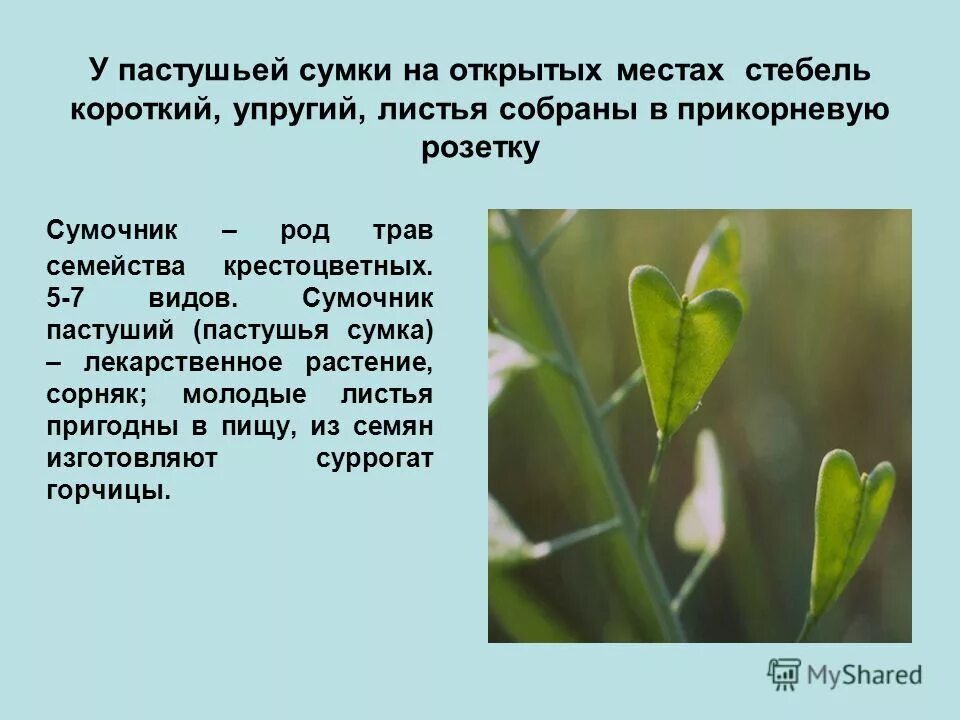 У пастушьей сумки на открытых местах стебель короткий, упругий, листья собраны в прикорневую розетку

Сумочник – род трав семейства крестоцветных. 5-7 видов. Сумочник пастуший (пастушья сумка) – лекарственное растение, сорняк; молодые листья пригодны в пищу, из семян изготовляют суррогат горчицы.

MyShared